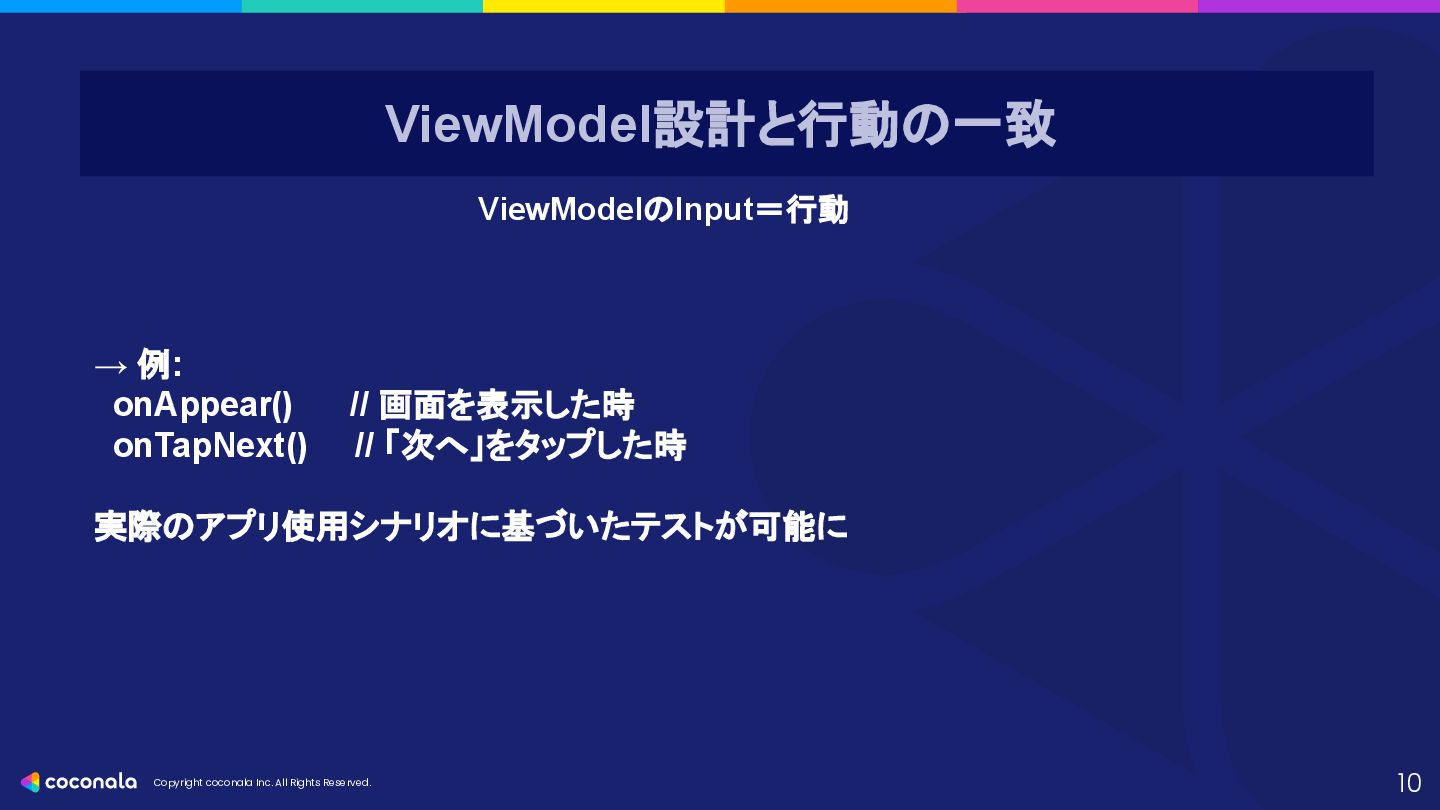 ViewModel設計と行動の一致

ViewModelのInput＝行動

→ 例:
onAppear() // 画面を表示した時
onTapNext() // 「次へ」をタップした時

実際のアプリ使用シナリオに基づいたテストが可能に

coconala Copyright coconala Inc. All Rights Reserved.

10